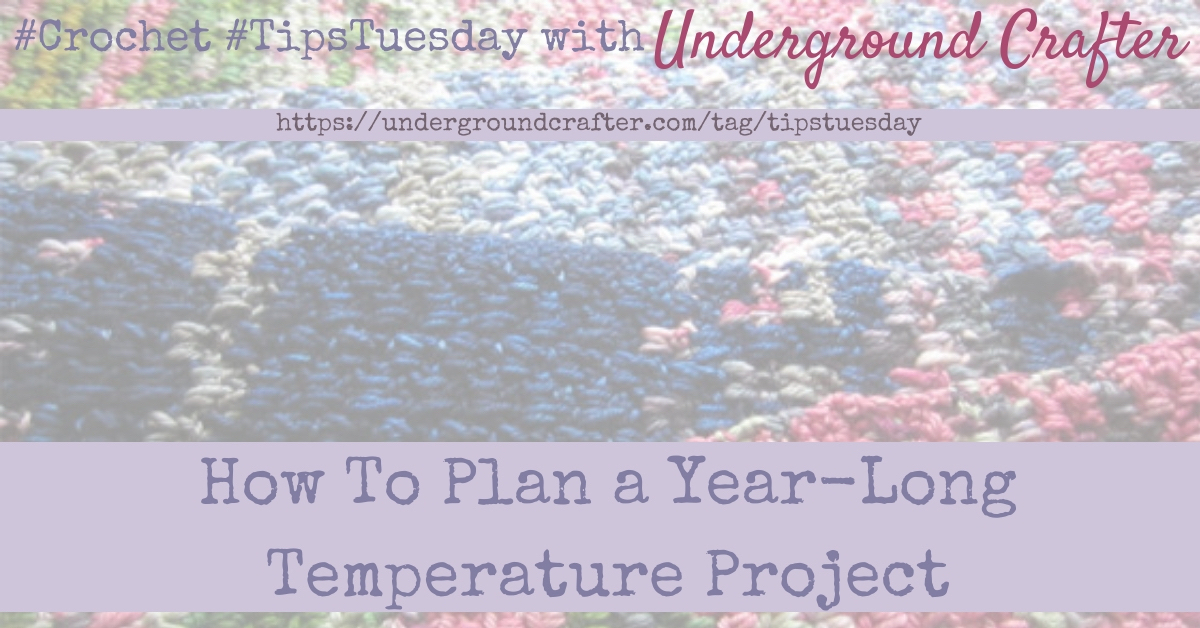 #Crochet #TipsTuesday with Underground Crafter

https://undergroundcrafter.com/tag/tipstuesday

How To Plan a Year-Long Temperature Project